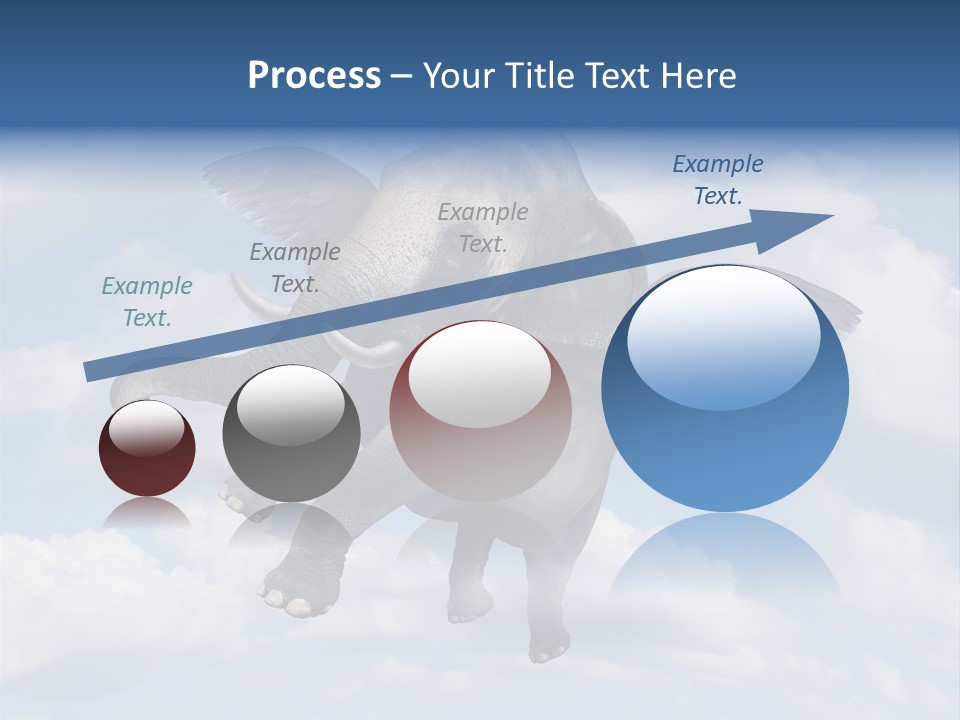 Process – Your Title Text Here

Example Text.

Example Text.

Example Text.

Example Text.